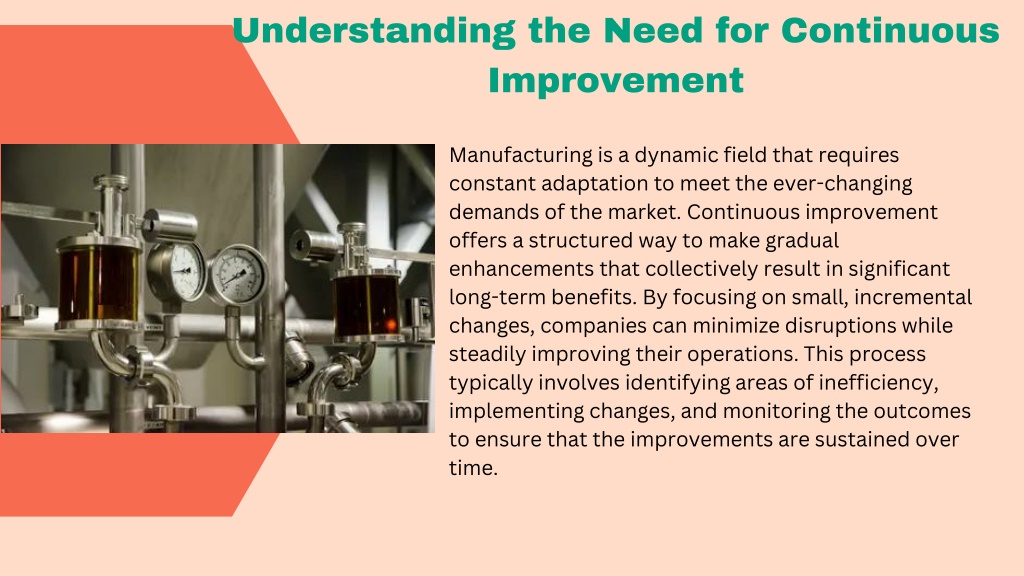 Understanding the Need for Continuous Improvement

Manufacturing is a dynamic field that requires constant adaptation to meet the ever-changing demands of the market. Continuous improvement offers a structured way to make gradual enhancements that collectively result in significant long-term benefits. By focusing on small, incremental changes, companies can minimize disruptions while steadily improving their operations. This process typically involves identifying areas of inefficiency, implementing changes, and monitoring the outcomes to ensure that the improvements are sustained over time.